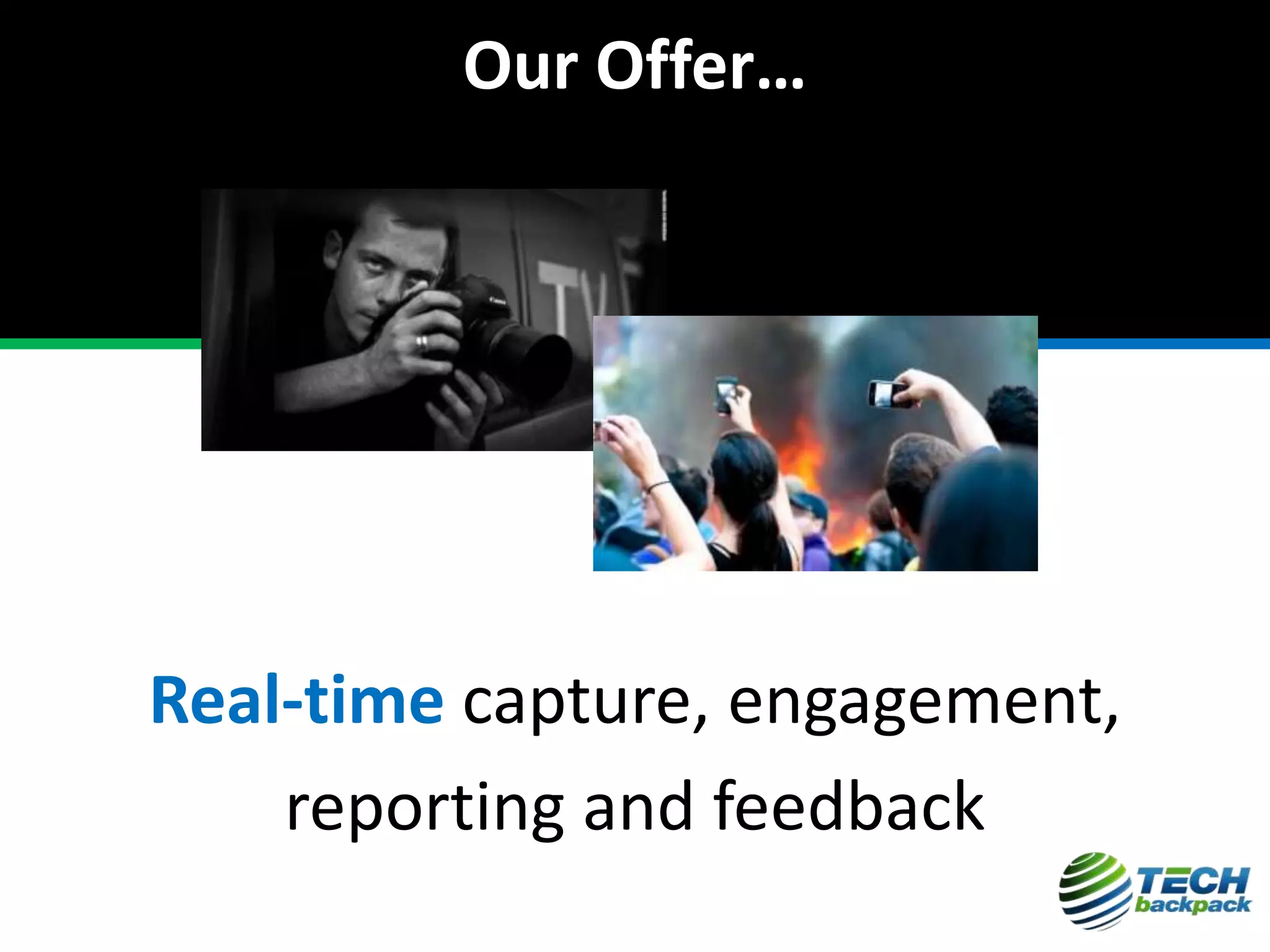 Our Offer…

TV

Real-time capture, engagement, reporting and feedback

TECH backpack